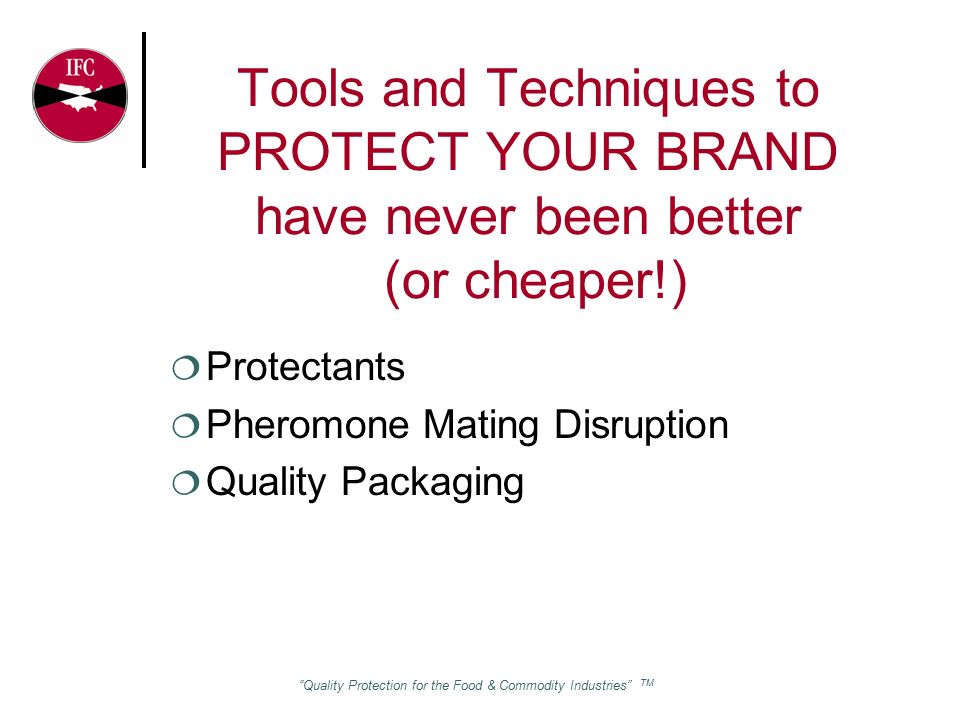 IFC

Tools and Techniques to PROTECT YOUR BRAND have never been better (or cheaper!)

❍ Protectants
❍ Pheromone Mating Disruption
❍ Quality Packaging

"Quality Protection for the Food & Commodity Industries" TM